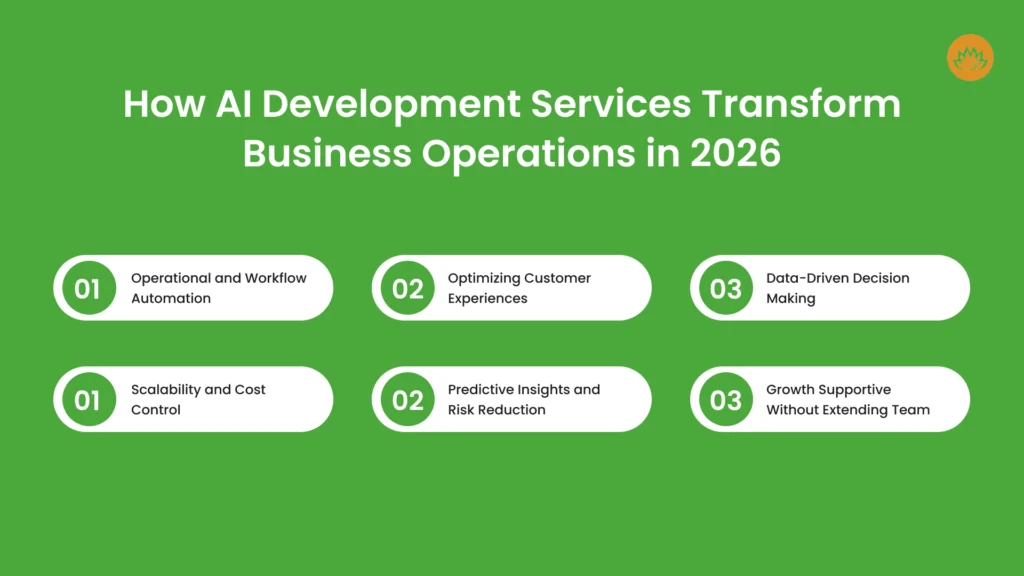 How AI Development Services Transform Business Operations in 2026

01 Operational and Workflow Automation

02 Optimizing Customer Experiences

03 Data-Driven Decision Making

01 Scalability and Cost Control

02 Predictive Insights and Risk Reduction

03 Growth Supportive Without Extending Team